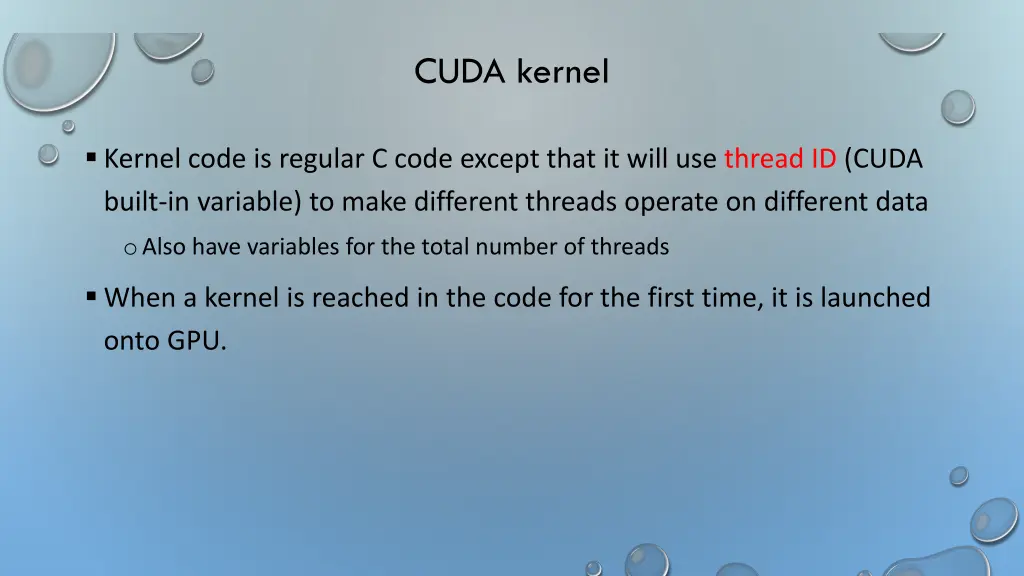 CUDA kernel

▪ Kernel code is regular C code except that it will use thread ID (CUDA built-in variable) to make different threads operate on different data

o Also have variables for the total number of threads

▪ When a kernel is reached in the code for the first time, it is launched onto GPU.